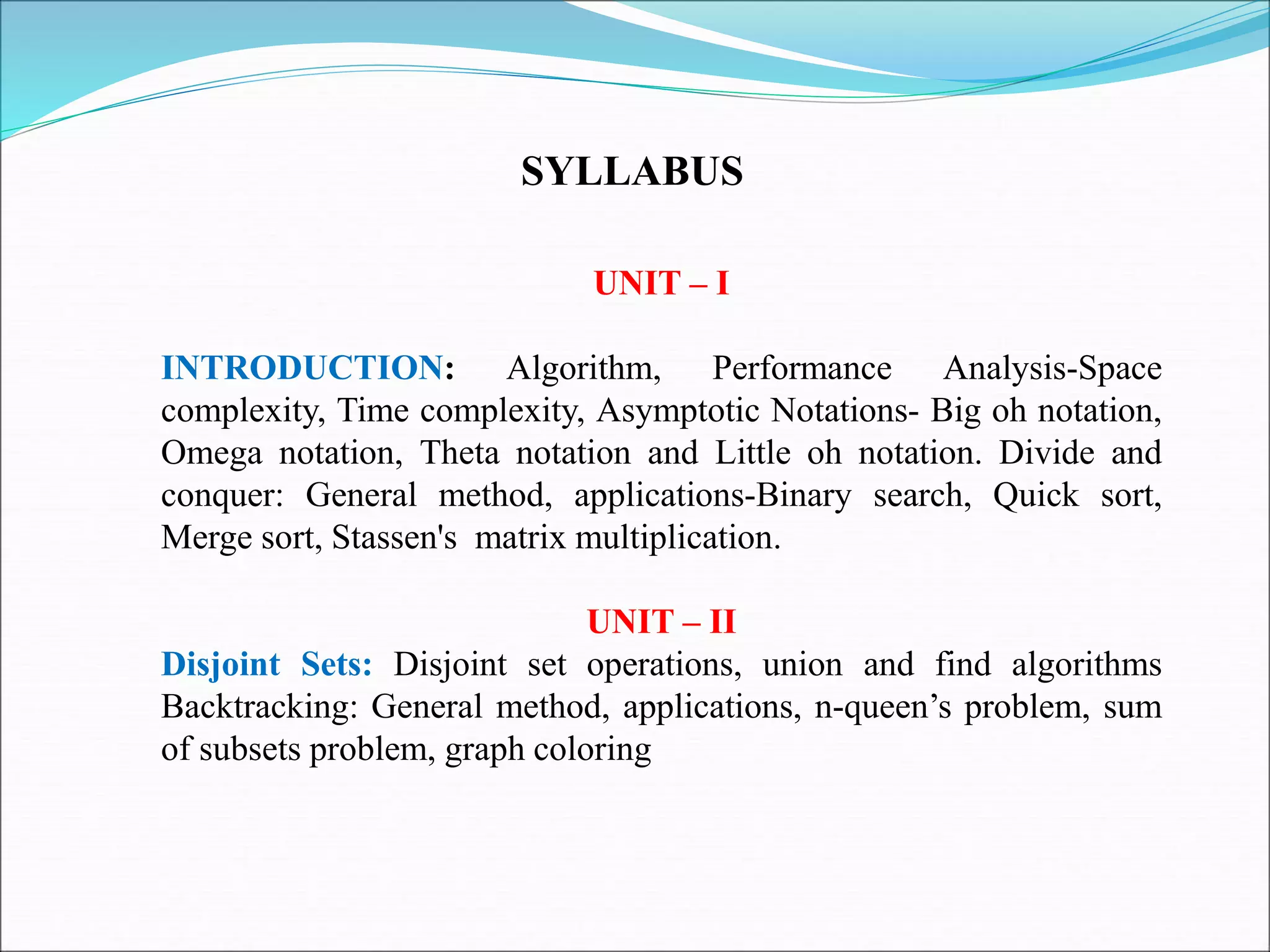 SYLLABUS

UNIT – I

INTRODUCTION: Algorithm, Performance Analysis-Space complexity, Time complexity, Asymptotic Notations- Big oh notation, Omega notation, Theta notation and Little oh notation. Divide and conquer: General method, applications-Binary search, Quick sort, Merge sort, Stassen's matrix multiplication.

UNIT – II

Disjoint Sets: Disjoint set operations, union and find algorithms Backtracking: General method, applications, n-queen’s problem, sum of subsets problem, graph coloring